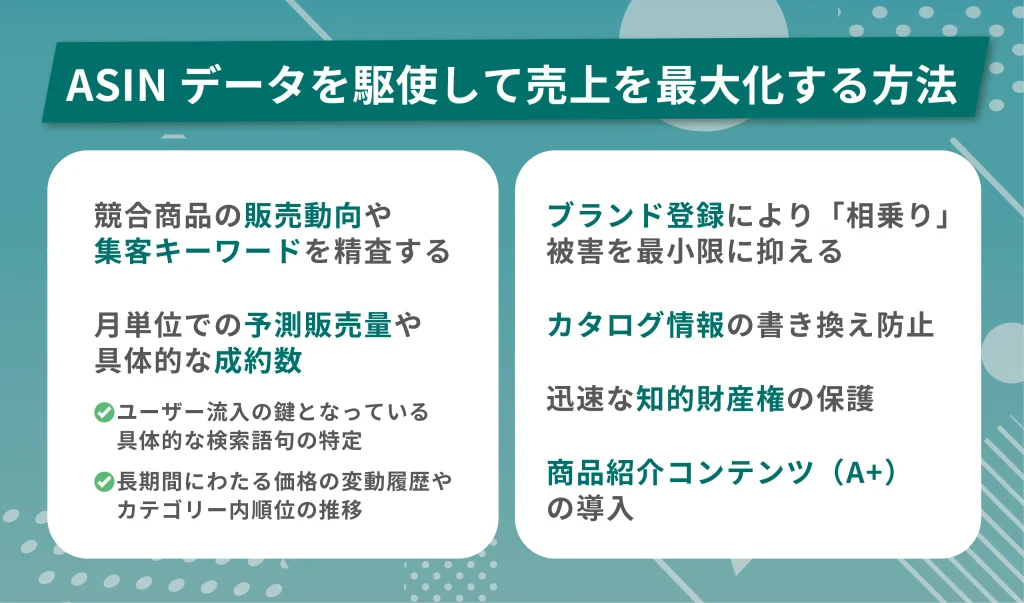 ASIN データを駆使して売上を最大化する方法

競合商品の販売動向や集客キーワードを精査する

月単位での予測販売量や具体的な成約数

ユーザー流入の鍵となっている具体的な検索語句の特定

長期間にわたる価格の変動履歴やカテゴリー内順位の推移

ブランド登録により「相乗り」被害を最小限に抑える

カタログ情報の書き換え防止

迅速な知的財産権の保護

商品紹介コンテンツ（A+）の導入